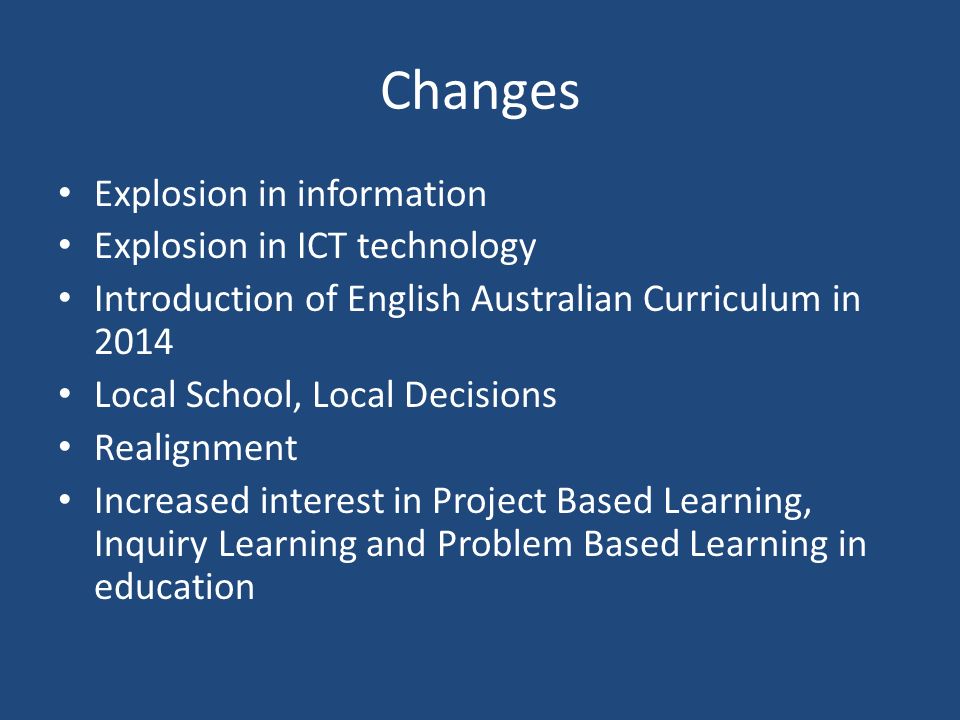 Changes

• Explosion in information
• Explosion in ICT technology
• Introduction of English Australian Curriculum in 2014
• Local School, Local Decisions
• Realignment
• Increased interest in Project Based Learning, Inquiry Learning and Problem Based Learning in education